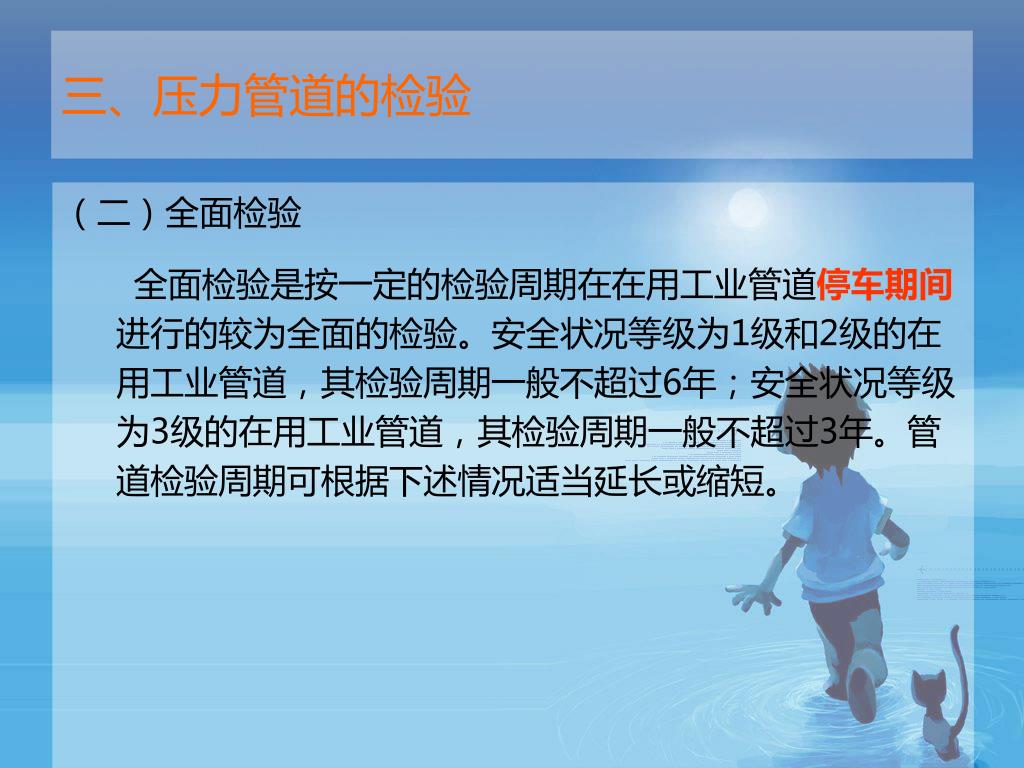 三、压力管道的检验

（二）全面检验

全面检验是按一定的检验周期在在用工业管道停车期间进行的较为全面的检验。安全状况等级为1级和2级的在用工业管道，其检验周期一般不超过6年；安全状况等级为3级的在用工业管道，其检验周期一般不超过3年。管道检验周期可根据下述情况适当延长或缩短。